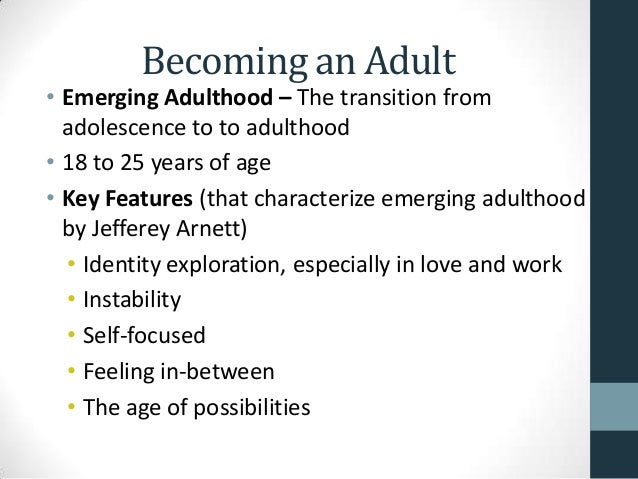 Becoming an Adult

• Emerging Adulthood – The transition from adolescence to to adulthood
• 18 to 25 years of age
• Key Features (that characterize emerging adulthood by Jefferey Arnett)
  • Identity exploration, especially in love and work
  • Instability
  • Self-focused
  • Feeling in-between
  • The age of possibilities